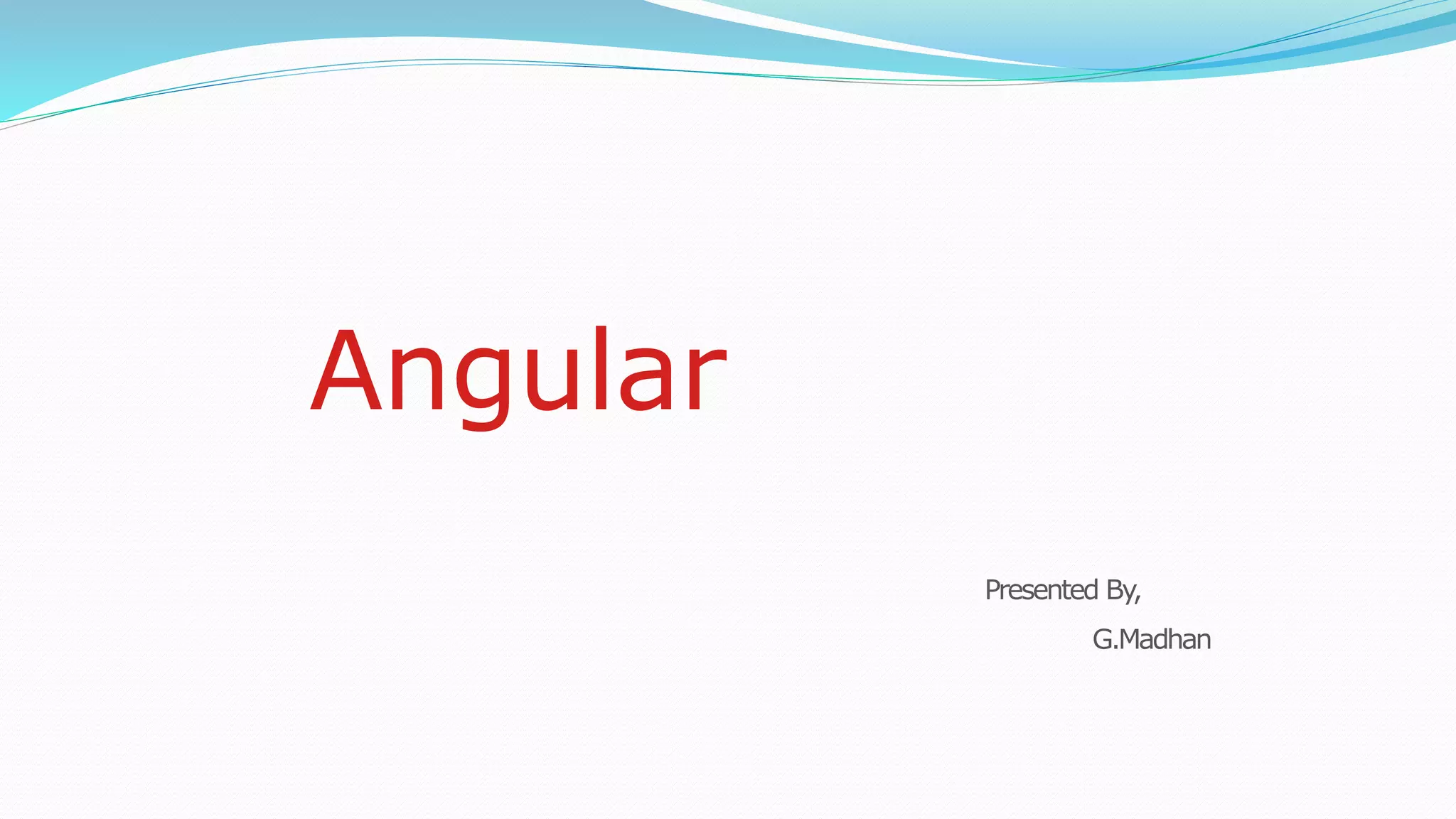 Angular

Presented By,

G.Madhan